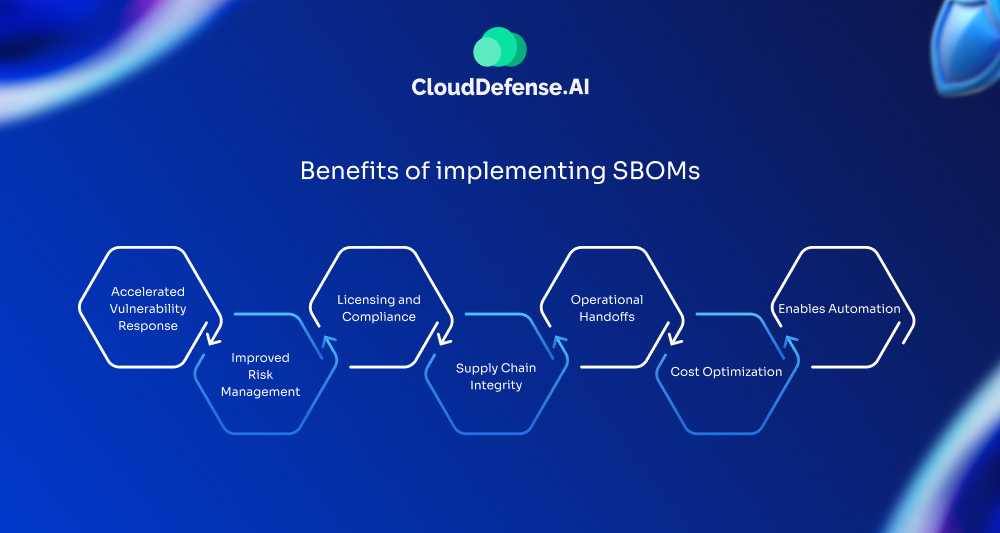 CloudDefense.AI

Benefits of implementing SBOMs

Accelerated Vulnerability Response

Improved Risk Management

Licensing and Compliance

Supply Chain Integrity

Operational Handoffs

Cost Optimization

Enables Automation